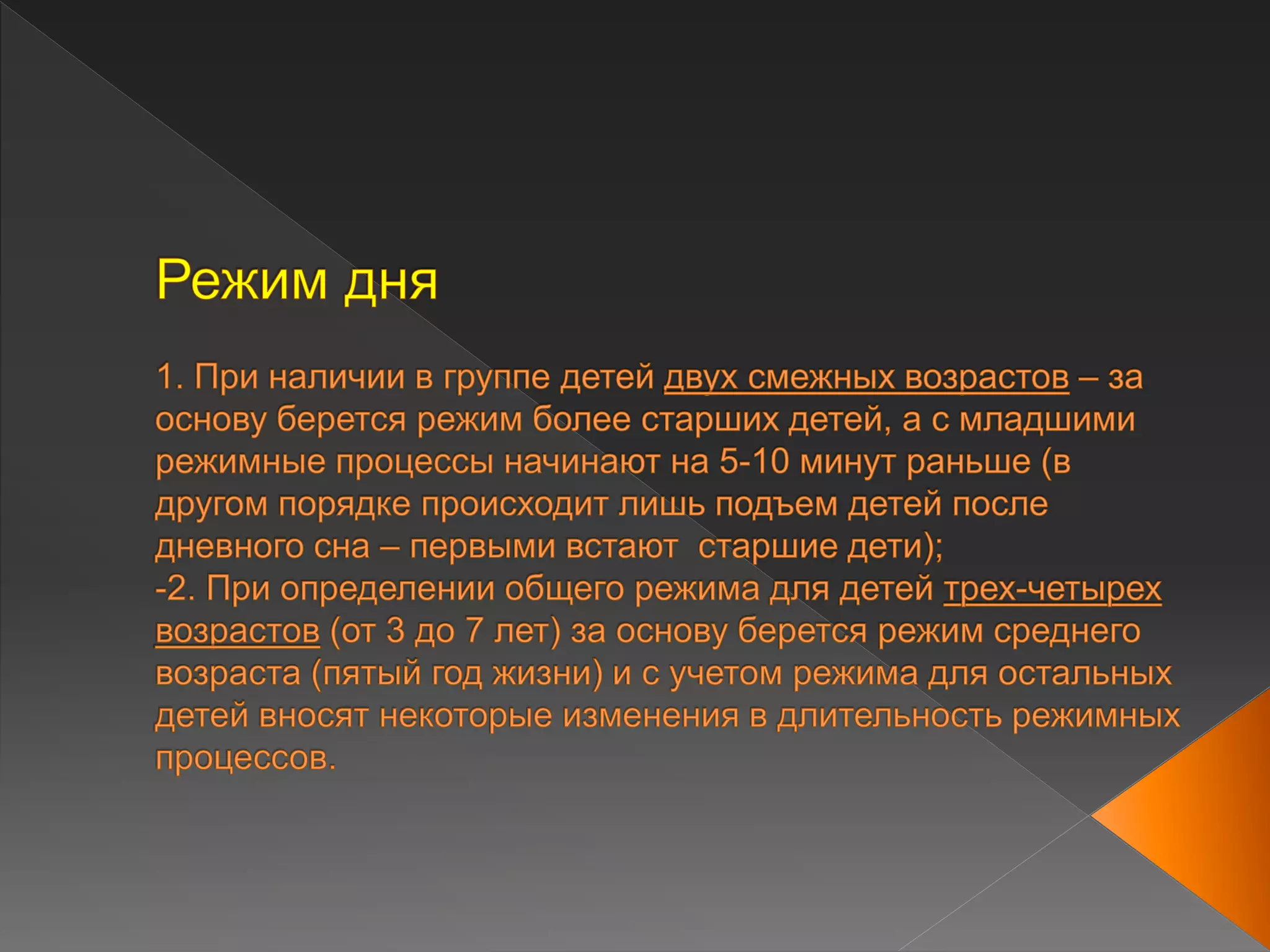 Режим дня

1. При наличии в группе детей двух смежных возрастов – за основу берется режим более старших детей, а с младшими режимные процессы начинают на 5-10 минут раньше (в другом порядке происходит лишь подъем детей после дневного сна – первыми встают  старшие дети);
-2. При определении общего режима для детей трех-четырех возрастов (от 3 до 7 лет) за основу берется режим среднего возраста (пятый год жизни) и с учетом режима для остальных детей вносят некоторые изменения в длительность режимных процессов.